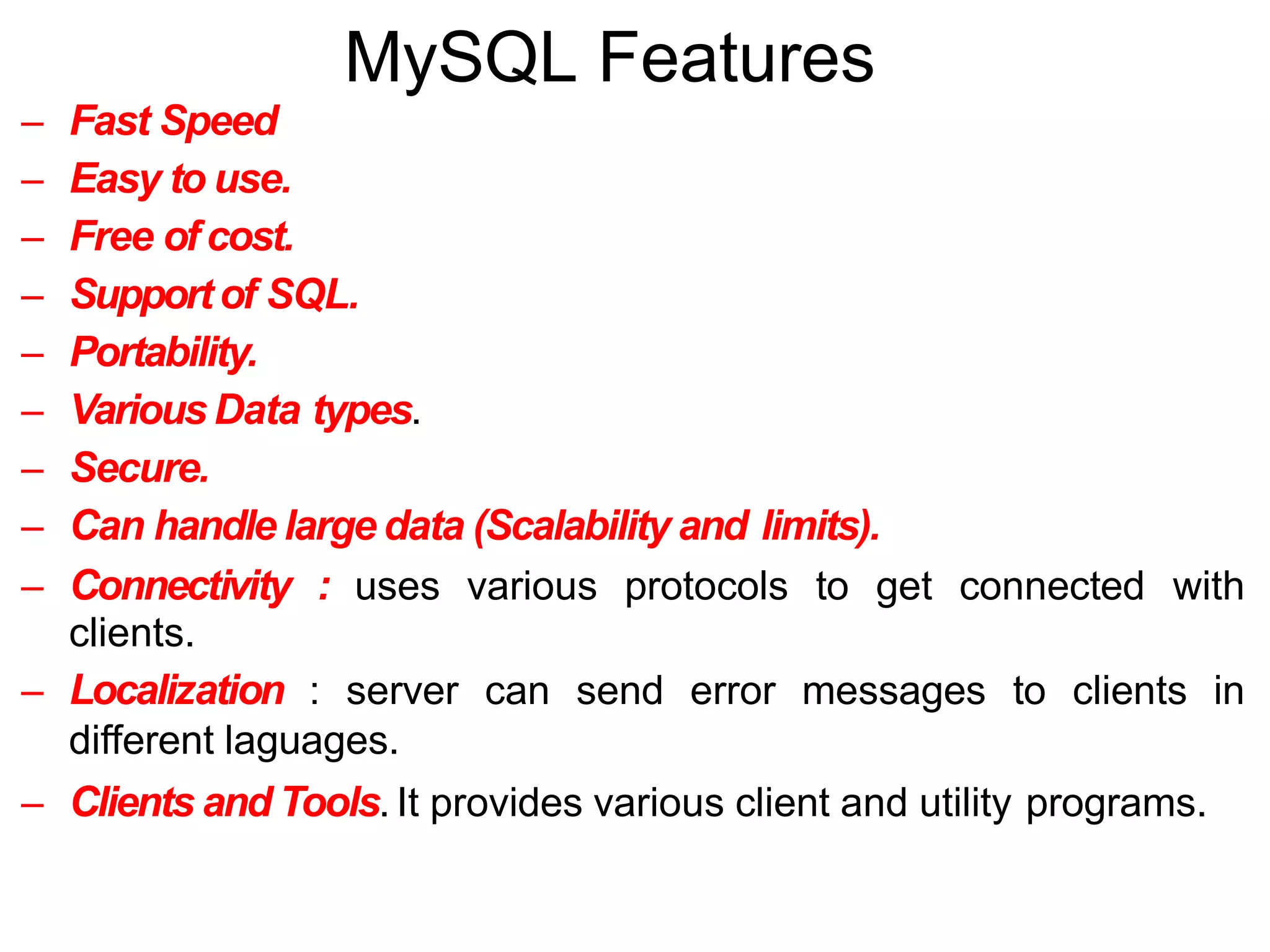 MySQL Features

– Fast Speed
– Easy to use.
– Free of cost.
– Support of SQL.
– Portability.
– Various Data types.
– Secure.
– Can handle large data (Scalability and limits).
– Connectivity : uses various protocols to get connected with clients.
– Localization : server can send error messages to clients in different laguages.
– Clients and Tools. It provides various client and utility programs.